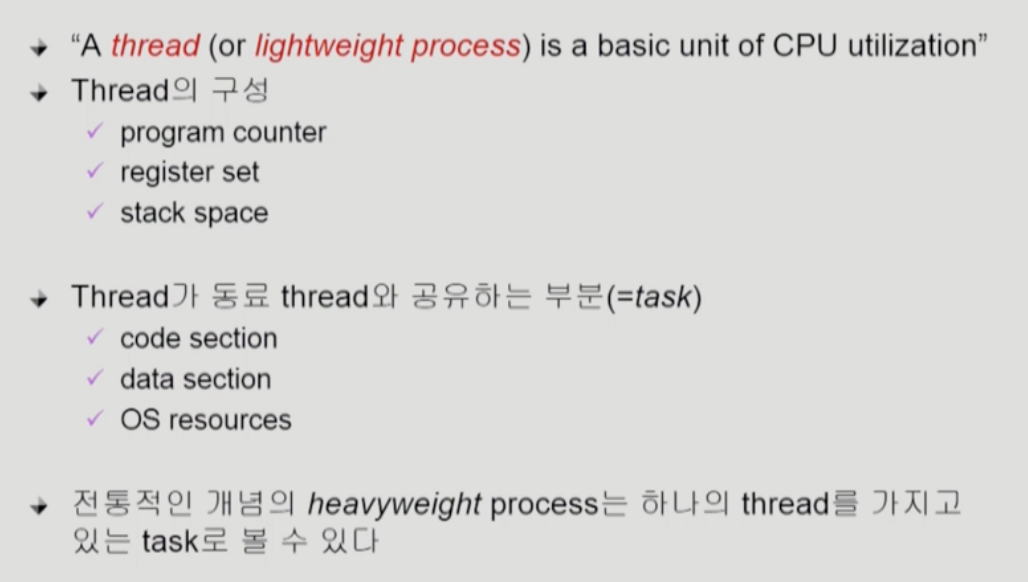 “A thread (or lightweight process) is a basic unit of CPU utilization”

Thread의 구성

program counter

register set

stack space

Thread가 동료 thread와 공유하는 부분(=task)

code section

data section

OS resources

전통적인 개념의 heavyweight process는 하나의 thread를 가지고 있는 task로 볼 수 있다